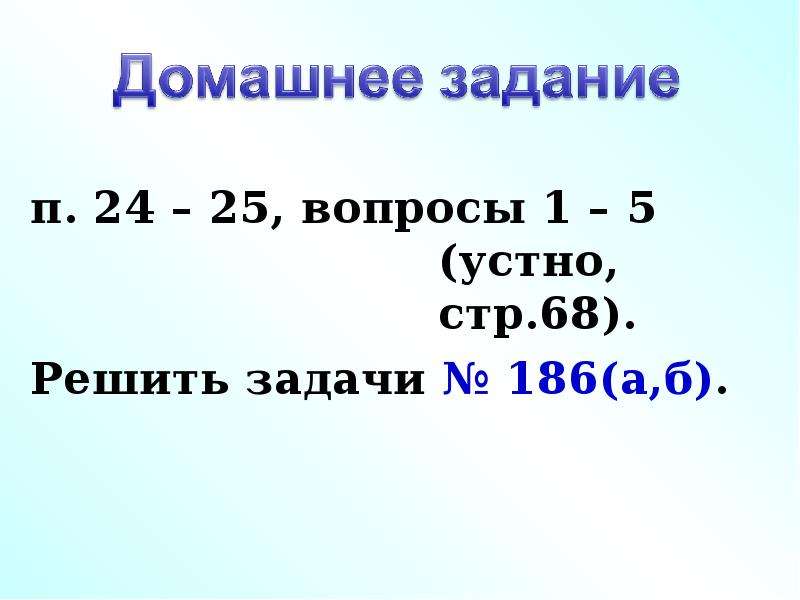 Домашнее задание

п. 24 – 25, вопросы 1 – 5 (устно, стр.68).

Решить задачи № 186(а,б).